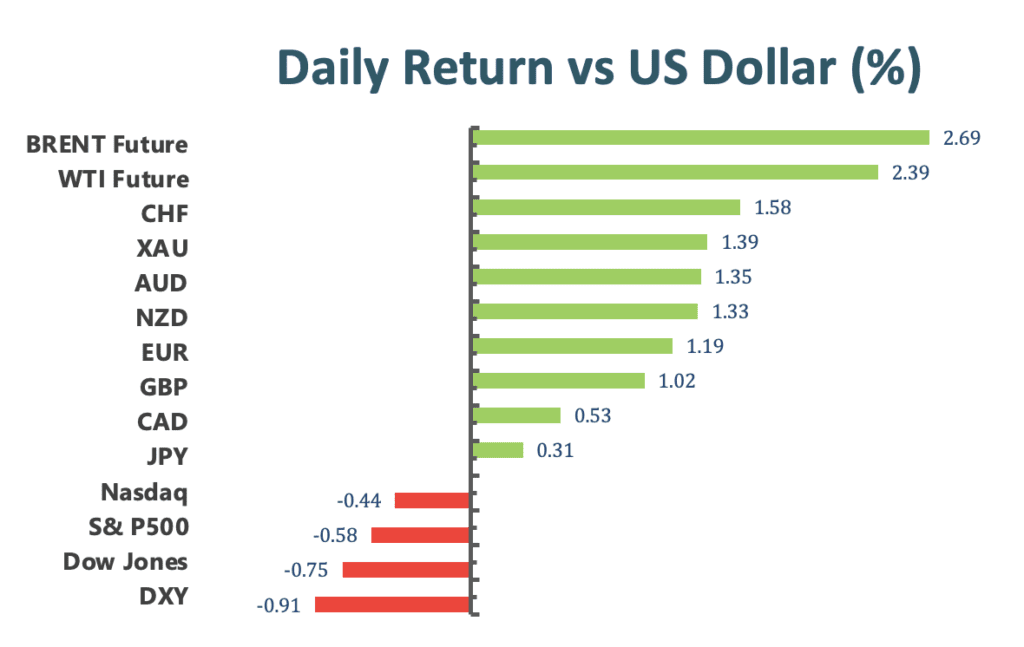 Daily Return vs US Dollar (%)

BRENT Future 2.69
WTI Future 2.39
CHF 1.58
XAU 1.39
AUD 1.35
NZD 1.33
EUR 1.19
GBP 1.02
CAD 0.53
JPY 0.31
Nasdaq -0.44
S& P500 -0.58
Dow Jones -0.75
DXY -0.91